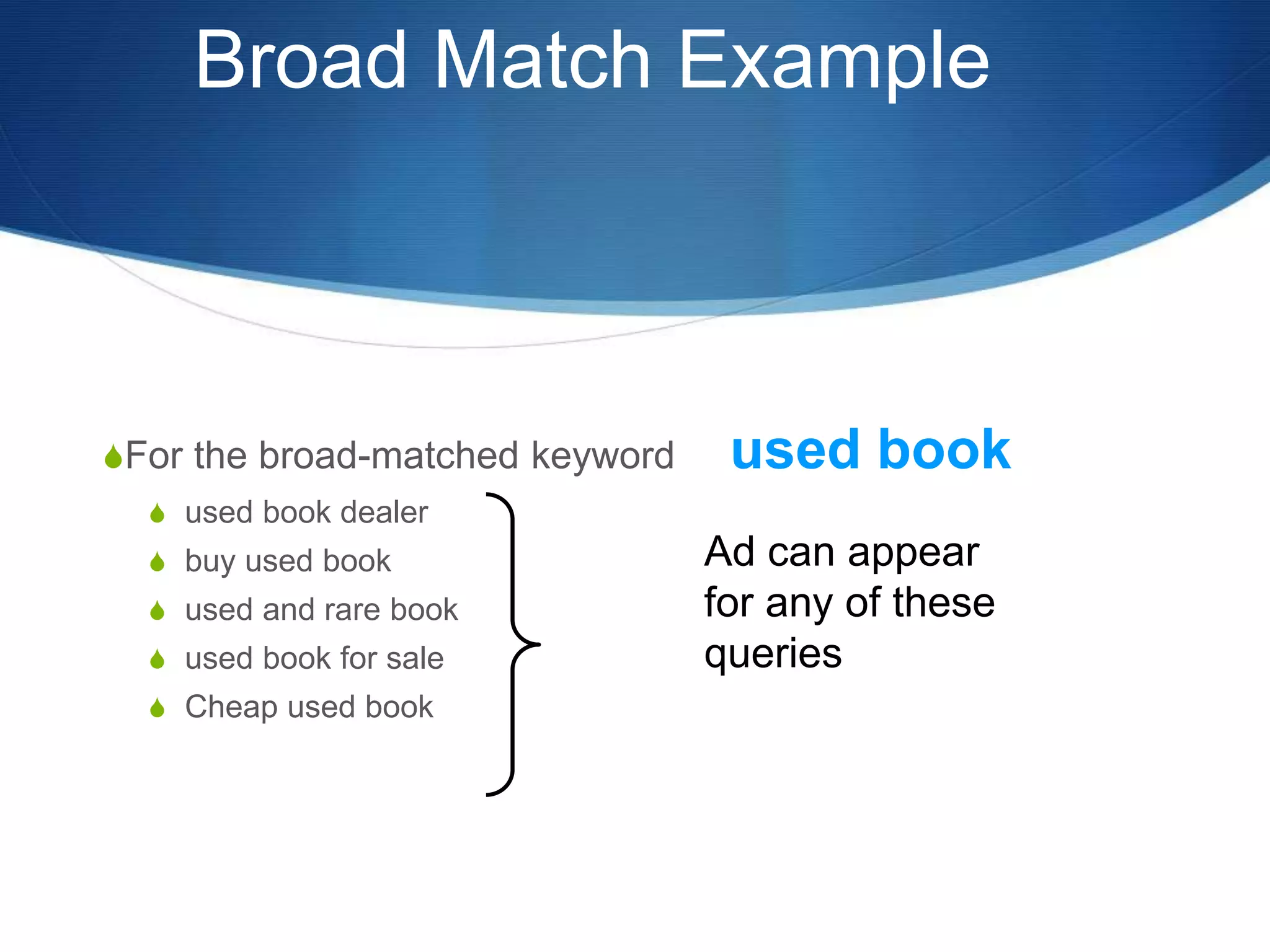 Broad Match Example

For the broad-matched keyword used book

used book dealer
buy used book
used and rare book
used book for sale
Cheap used book

Ad can appear for any of these queries